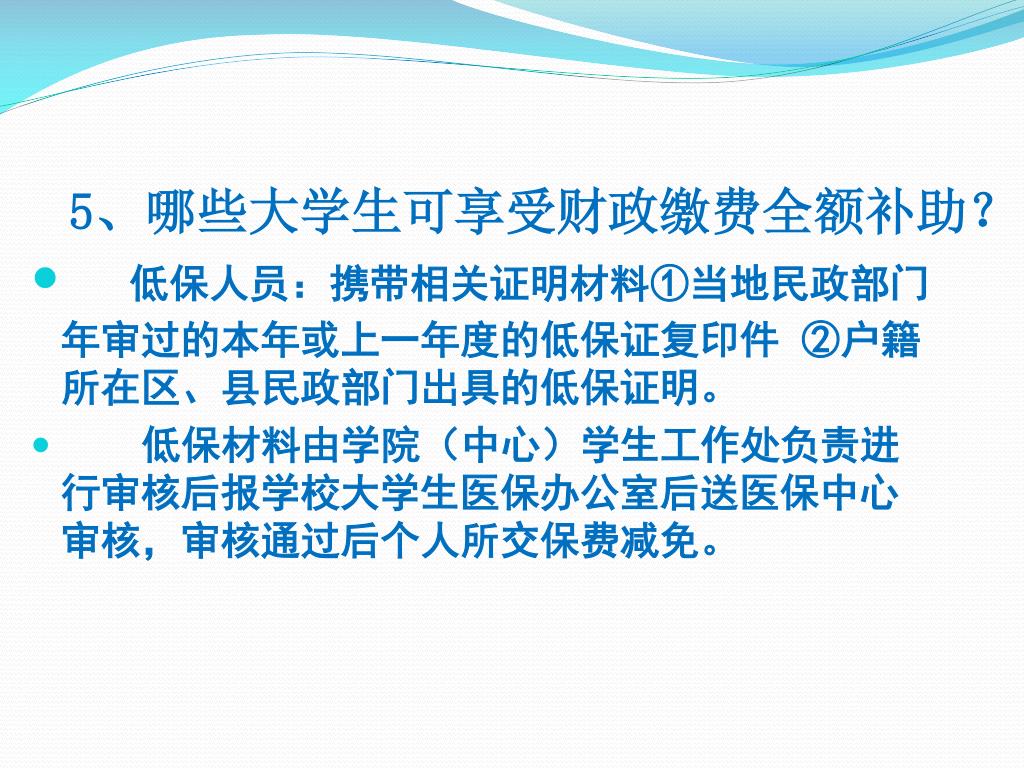 5、哪些大学生可享受财政缴费全额补助？

低保人员：携带相关证明材料①当地民政部门年审过的本年或上一年度的低保证复印件 ②户籍所在区、县民政部门出具的低保证明。

低保材料由学院（中心）学生工作处负责进行审核后报学校大学生医保办公室后送医保中心审核，审核通过后个人所交保费减免。